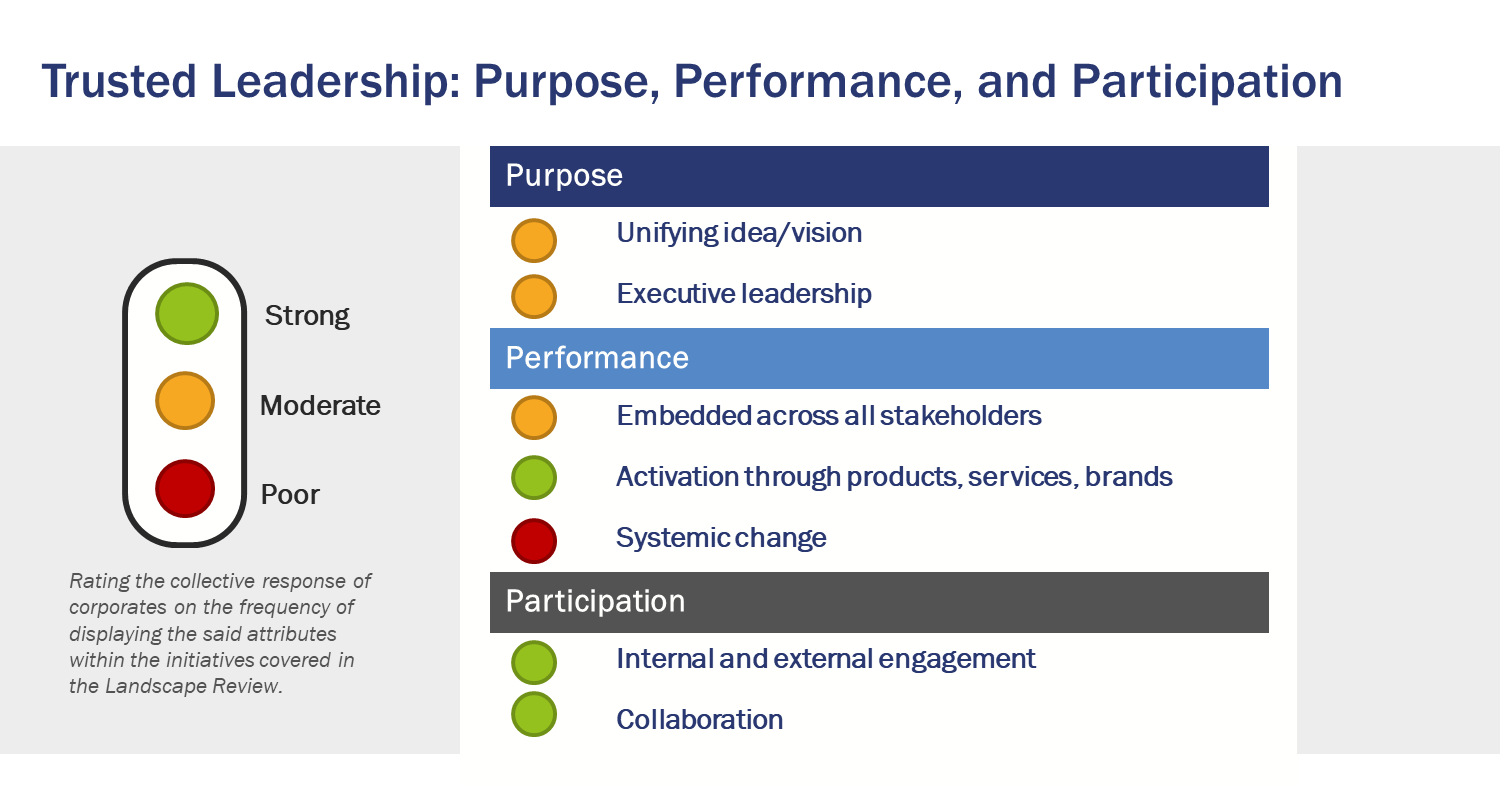 Trusted Leadership: Purpose, Performance, and Participation

Strong

Moderate

Poor

Rating the collective response of corporates on the frequency of displaying the said attributes within the initiatives covered in the Landscape Review.

Purpose

Unifying idea/vision

Executive leadership

Performance

Embedded across all stakeholders

Activation through products, services, brands

Systemic change

Participation

Internal and external engagement

Collaboration